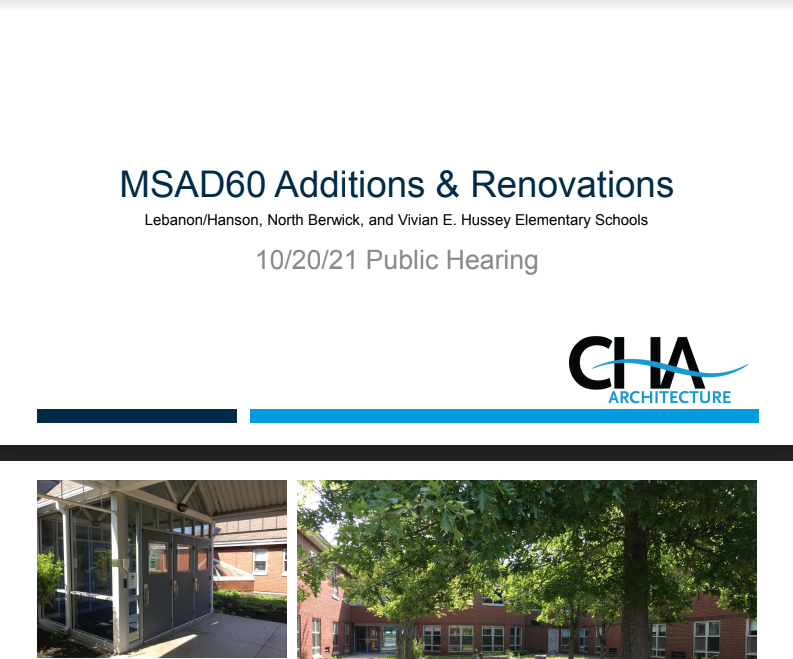 MSAD60 Additions & Renovations

Lebanon/Hanson, North Berwick, and Vivian E. Hussey Elementary Schools

10/20/21 Public Hearing

CHA
ARCHITECTURE